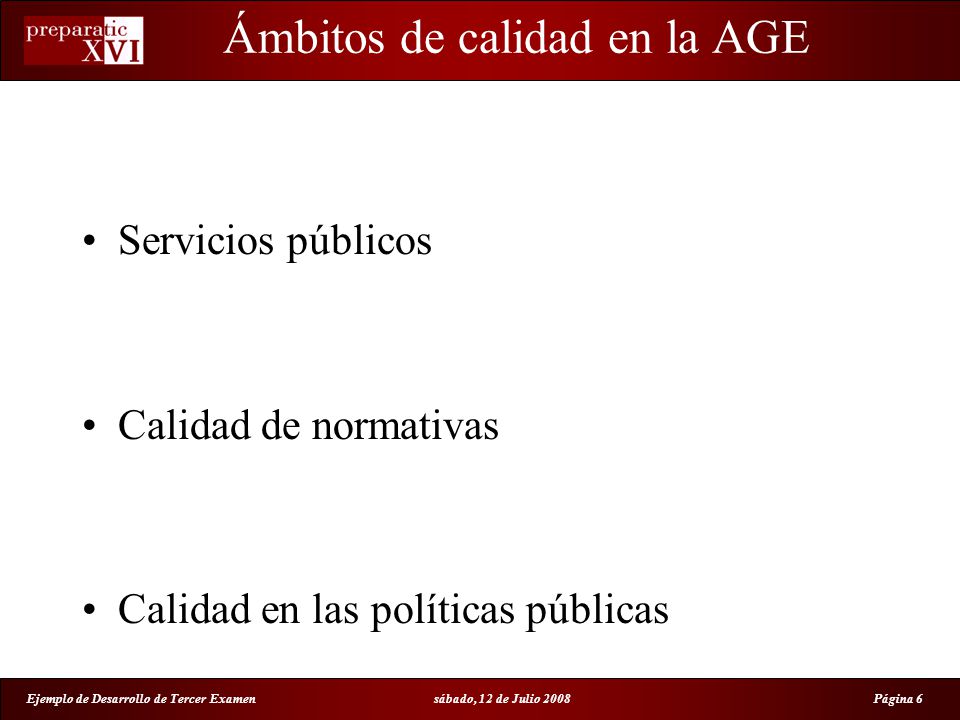 preparatic XVI

Ámbitos de calidad en la AGE

• Servicios públicos

• Calidad de normativas

• Calidad en las políticas públicas

Ejemplo de Desarrollo de Tercer Examen

sábado, 12 de Julio 2008

Página 6